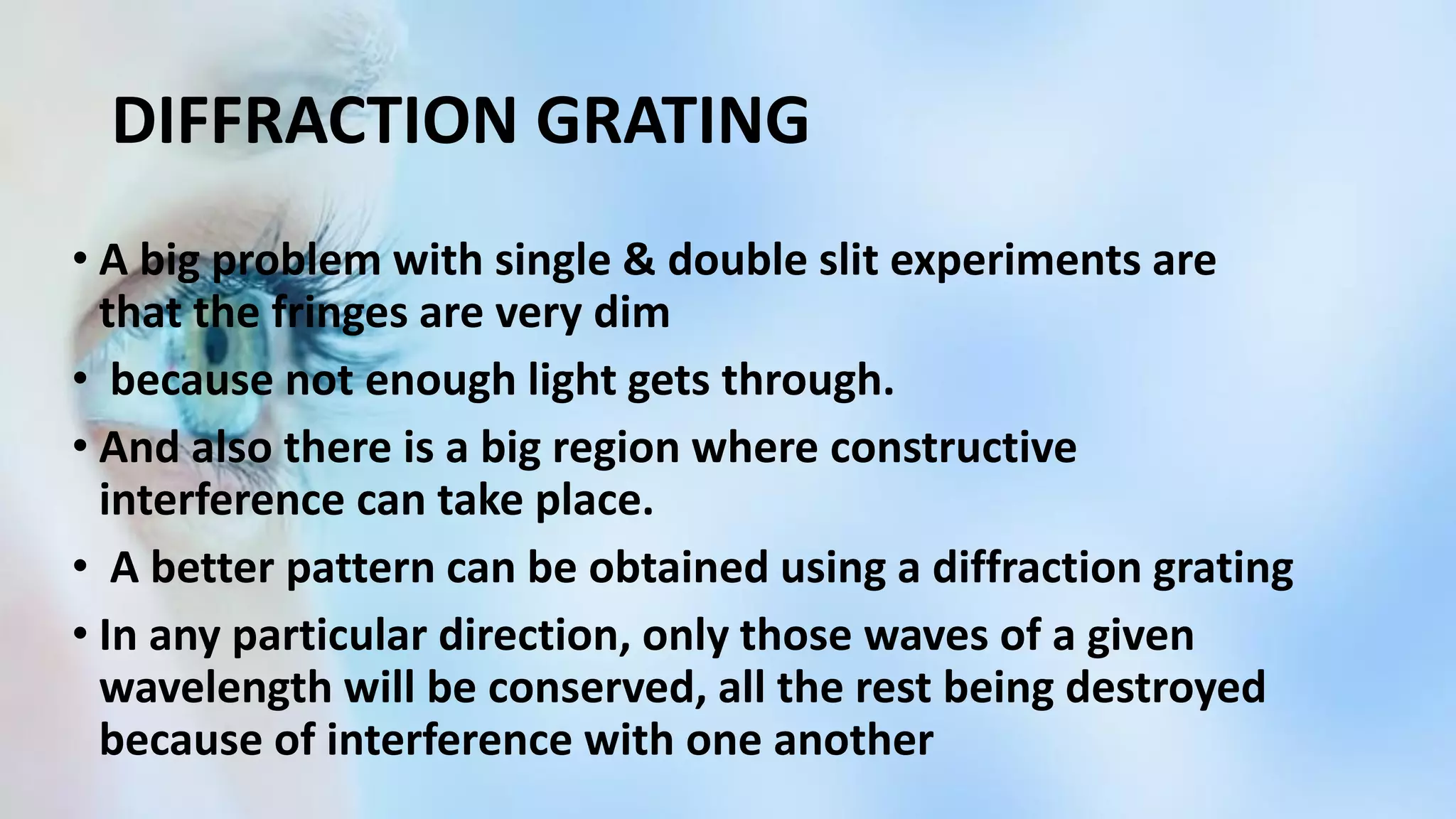 DIFFRACTION GRATING

• A big problem with single & double slit experiments are that the fringes are very dim

• because not enough light gets through.

• And also there is a big region where constructive interference can take place.

• A better pattern can be obtained using a diffraction grating

• In any particular direction, only those waves of a given wavelength will be conserved, all the rest being destroyed because of interference with one another